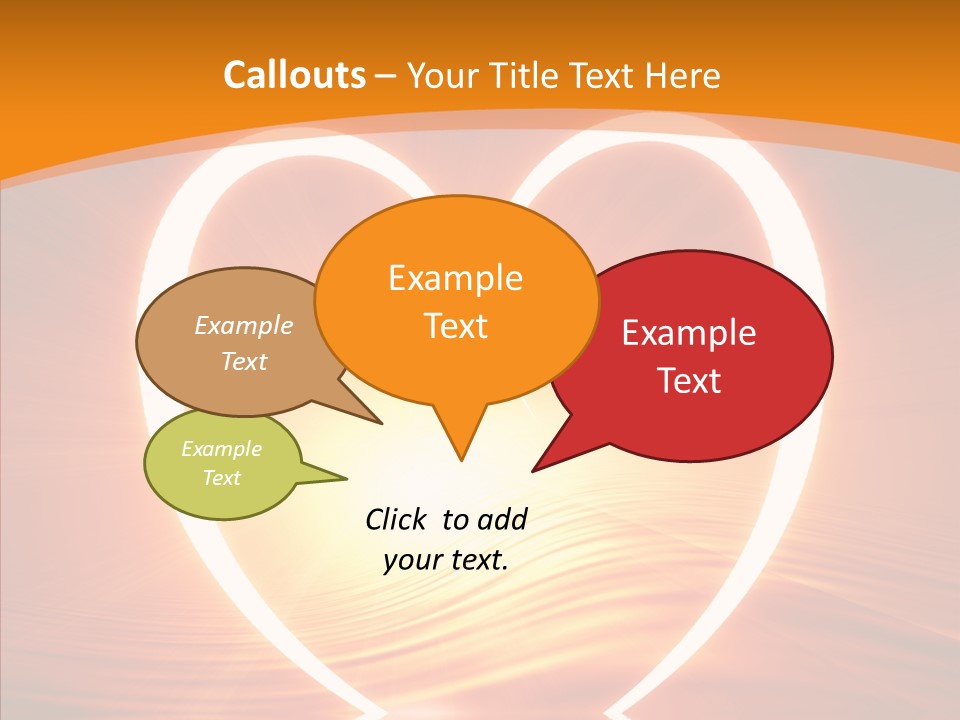 Callouts – Your Title Text Here

Example Text

Example Text

Example Text

Example Text

Click to add your text.